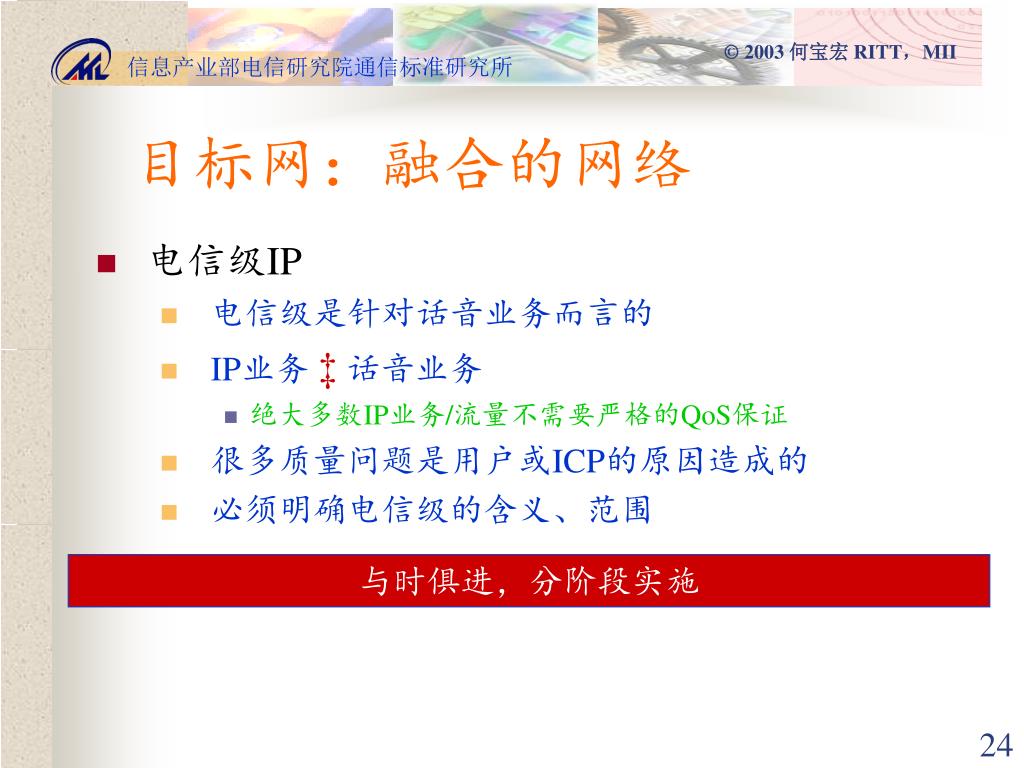 信息产业部电信研究院通信标准研究所

© 2003 何宝宏 RITT，MII

目标网：融合的网络

电信级IP

电信级是针对话音业务而言的

IP业务 ‡ 话音业务

绝大多数IP业务/流量不需要严格的QoS保证

很多质量问题是用户或ICP的原因造成的

必须明确电信级的含义、范围

与时俱进，分阶段实施

24